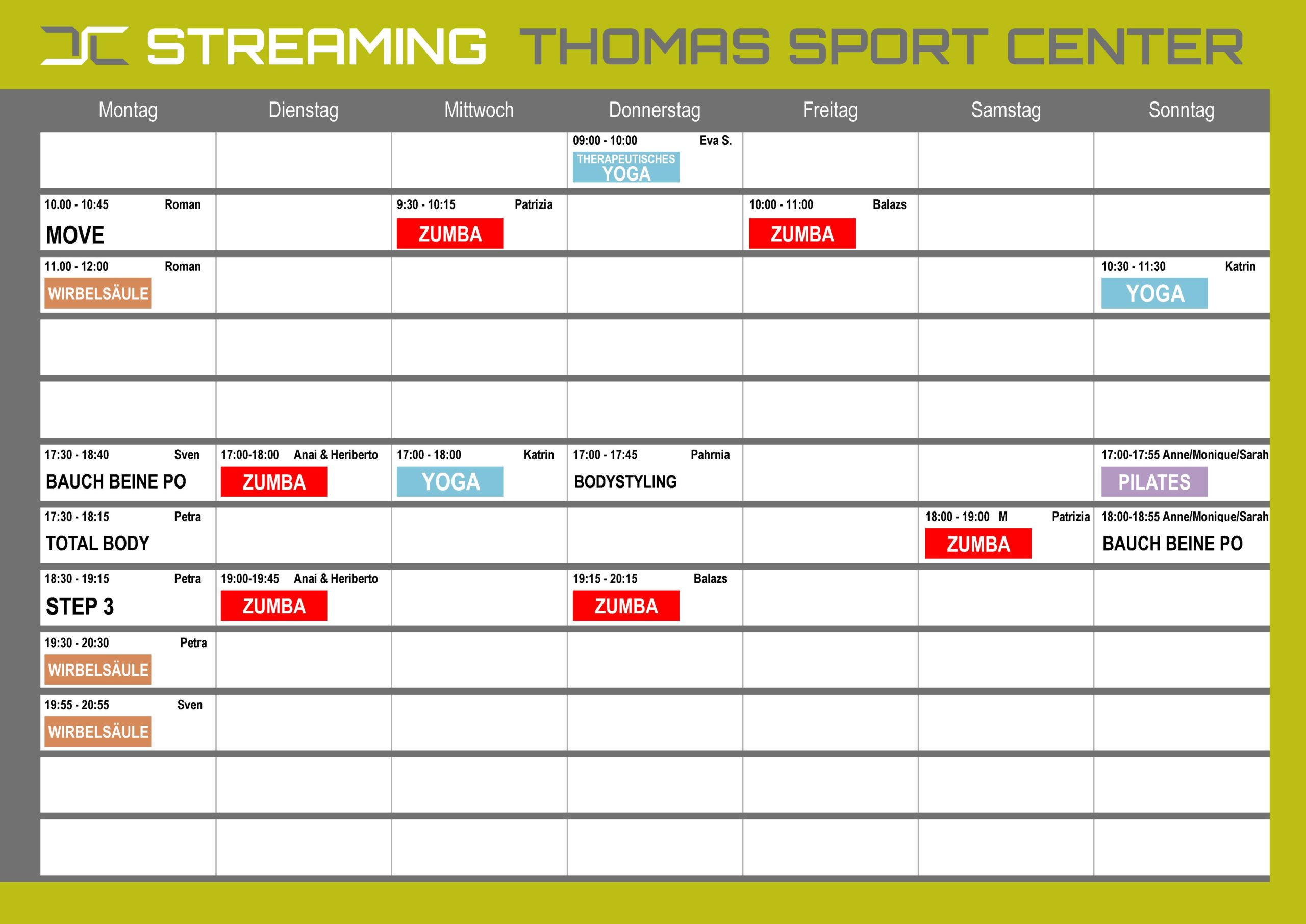 STREAMING THOMAS SPORT CENTER

| Montag | Dienstag | Mittwoch | Donnerstag | Freitag | Samstag | Sonntag |
|---|---|---|---|---|---|---|
| | | | 09:00 - 10:00 Eva S. THERAPEUTISCHES YOGA | | | |
| 10.00 - 10:45 Roman MOVE | | 9:30 - 10:15 Patrizia ZUMBA | | 10:00 - 11:00 Balazs ZUMBA | | |
| 11.00 - 12:00 Roman WIRBELSÄULE | | | | | | 10:30 - 11:30 Katrin YOGA |
| | | | | | | |
| | | | | | | |
| 17:30 - 18:40 Sven BAUCH BEINE PO | 17:00-18:00 Anai & Heriberto ZUMBA | 17:00 - 18:00 Katrin YOGA | 17:00 - 17:45 Pahrnia BODYSTYLING | | | 17:00-17:55 Anne/Monique/Sarah PILATES |
| 17:30 - 18:15 Petra TOTAL BODY | | | | | 18:00 - 19:00 M Patrizia ZUMBA | 18:00-18:55 Anne/Monique/Sarah BAUCH BEINE PO |
| 18:30 - 19:15 Petra STEP 3 | 19:00-19:45 Anai & Heriberto ZUMBA | | 19:15 - 20:15 Balazs ZUMBA | | | |
| 19:30 - 20:30 Petra WIRBELSÄULE | | | | | | |
| 19:55 - 20:55 Sven WIRBELSÄULE | | | | | | |
| | | | | | | |
| | | | | | | |